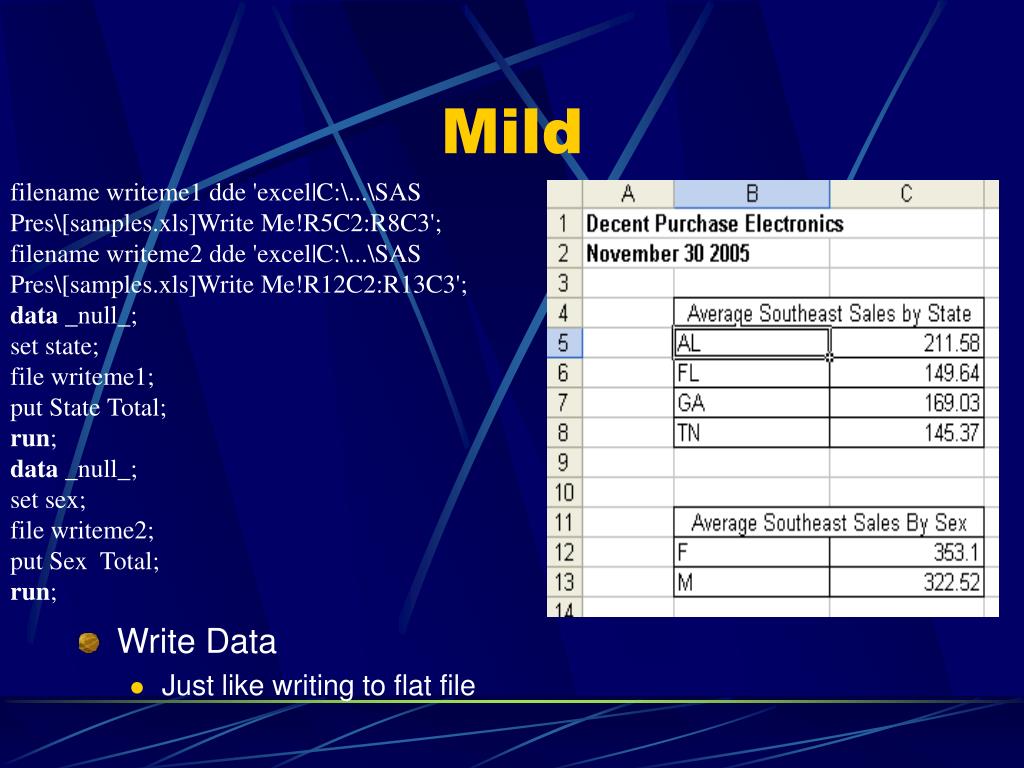 Mild

filename writeme1 dde 'excel|C:\...\SAS Pres\[samples.xls]Write Me!R5C2:R8C3';
filename writeme2 dde 'excel|C:\...\SAS Pres\[samples.xls]Write Me!R12C2:R13C3';
data _null_;
set state;
file writeme1;
put State Total;
run;
data _null_;
set sex;
file writeme2;
put Sex Total;
run;

| | A | B | C |
|---|---|---|---|
| 1 | Decent Purchase Electronics | | |
| 2 | November 30 2005 | | |
| 3 | | | |
| 4 | | Average Southeast Sales by State | |
| 5 | | AL | 211.58 |
| 6 | | FL | 149.64 |
| 7 | | GA | 169.03 |
| 8 | | TN | 145.37 |
| 9 | | | |
| 10 | | | |
| 11 | | Average Southeast Sales By Sex | |
| 12 | | F | 353.1 |
| 13 | | M | 322.52 |
| 14 | | | |

Write Data
Just like writing to flat file